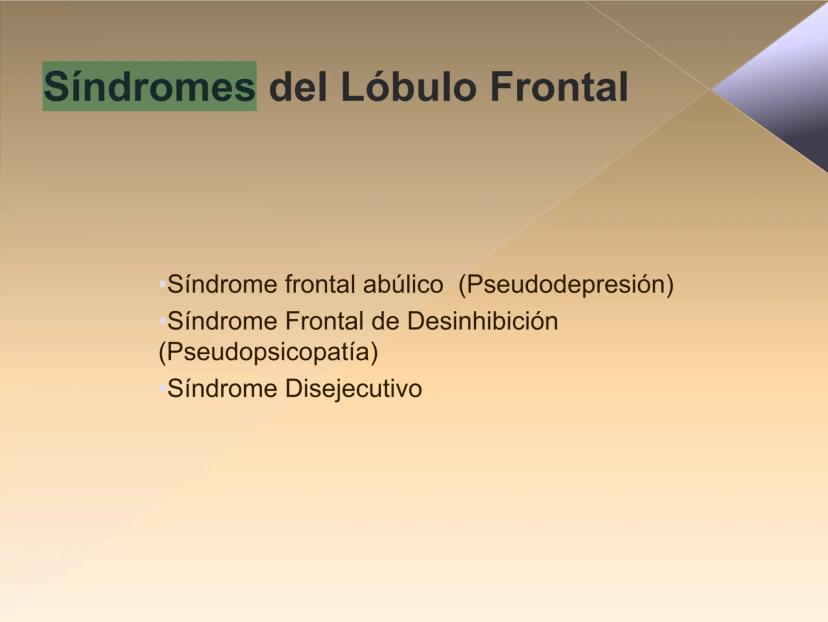 Síndromes del Lóbulo Frontal

•Síndrome frontal abúlico (Pseudodepresión)
•Síndrome Frontal de Desinhibición (Pseudopsicopatía)
•Síndrome Disejecutivo